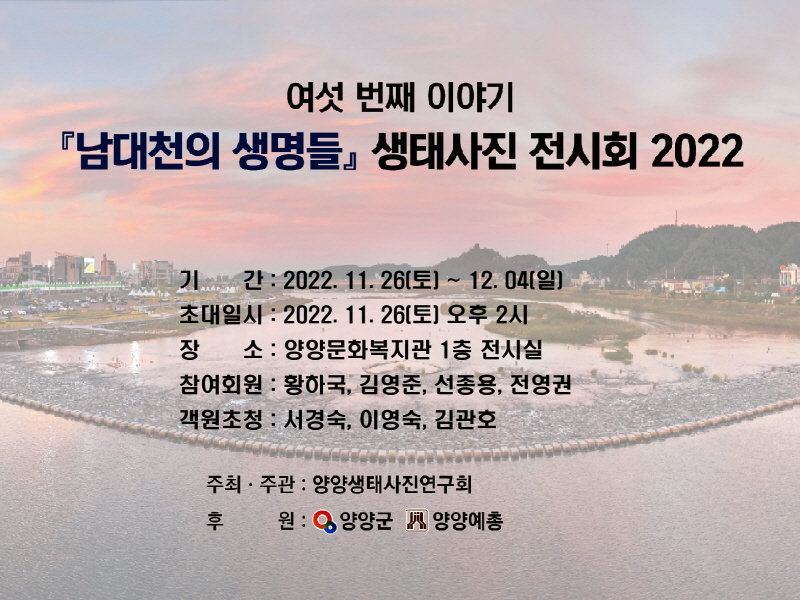 여섯 번째 이야기

『남대천의 생명들』 생태사진 전시회 2022

기　　간 : 2022. 11. 26(토) ~ 12. 04(일)
초대일시 : 2022. 11. 26(토) 오후 2시
장　　소 : 양양문화복지관 1층 전시실
참여회원 : 황하국, 김영준, 선종용, 전영권
객원초청 : 서경숙, 이영숙, 김관호

주최 · 주관 : 양양생태사진연구회
후　　원 : 양양군 양양예총